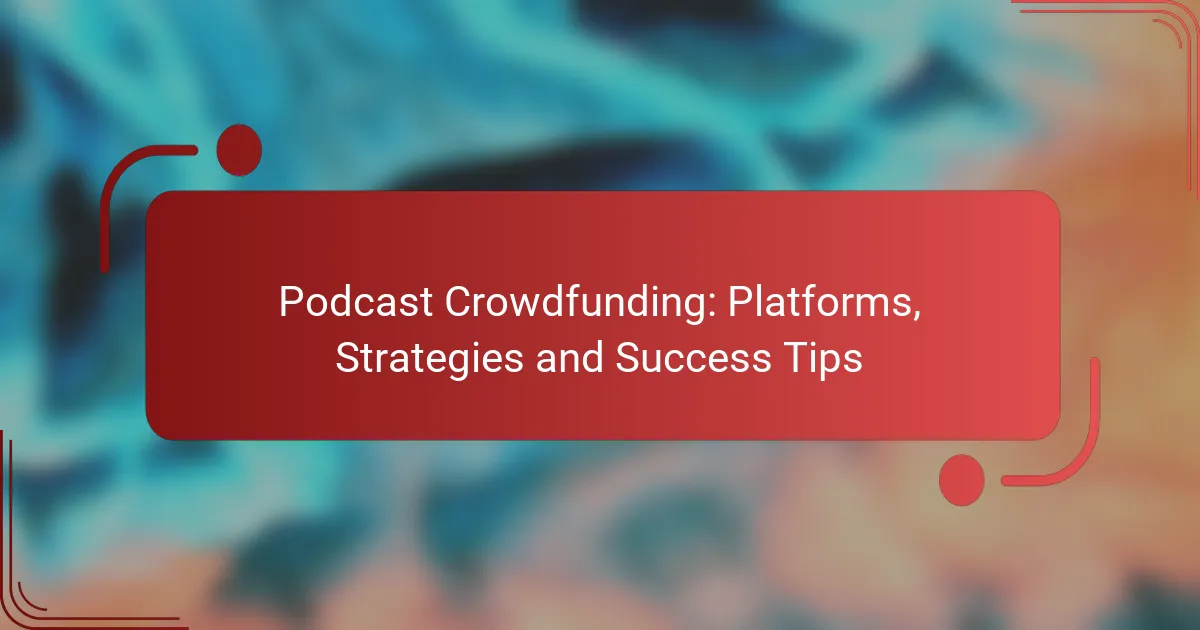 Podcast Crowdfunding: Platforms, Strategies and Success Tips